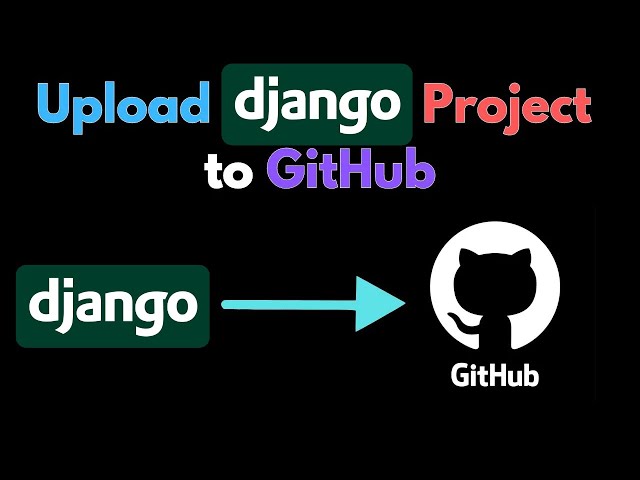 Upload django Project to GitHub

django

GitHub